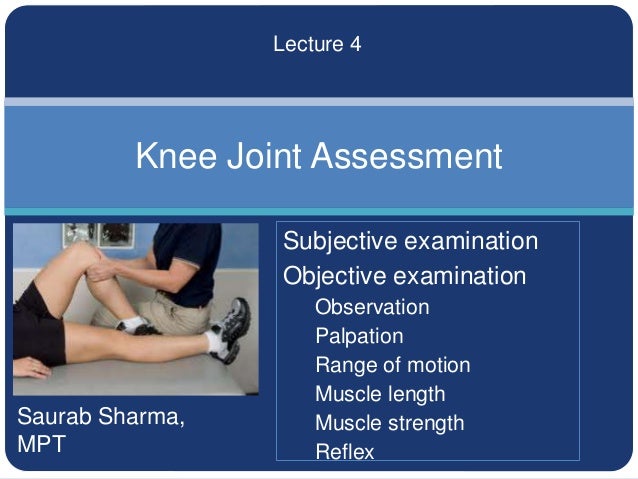 Lecture 4

Knee Joint Assessment

Subjective examination
Objective examination
Observation
Palpation
Range of motion
Muscle length
Muscle strength
Reflex

Saurab Sharma, MPT